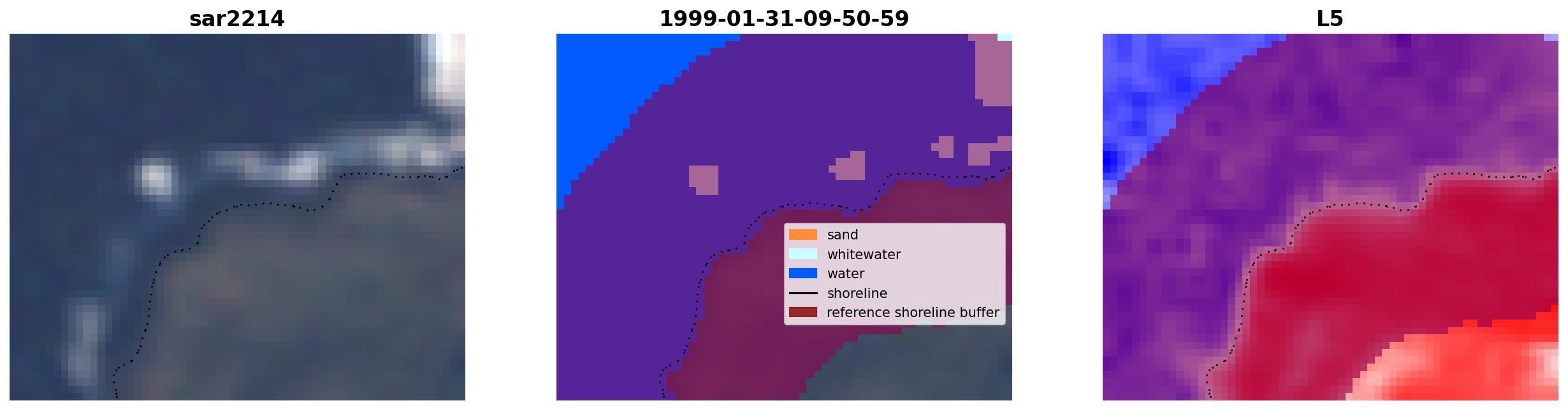 sar2214

1999-01-31-09-50-59

sand
whitewater
water
shoreline
reference shoreline buffer

L5